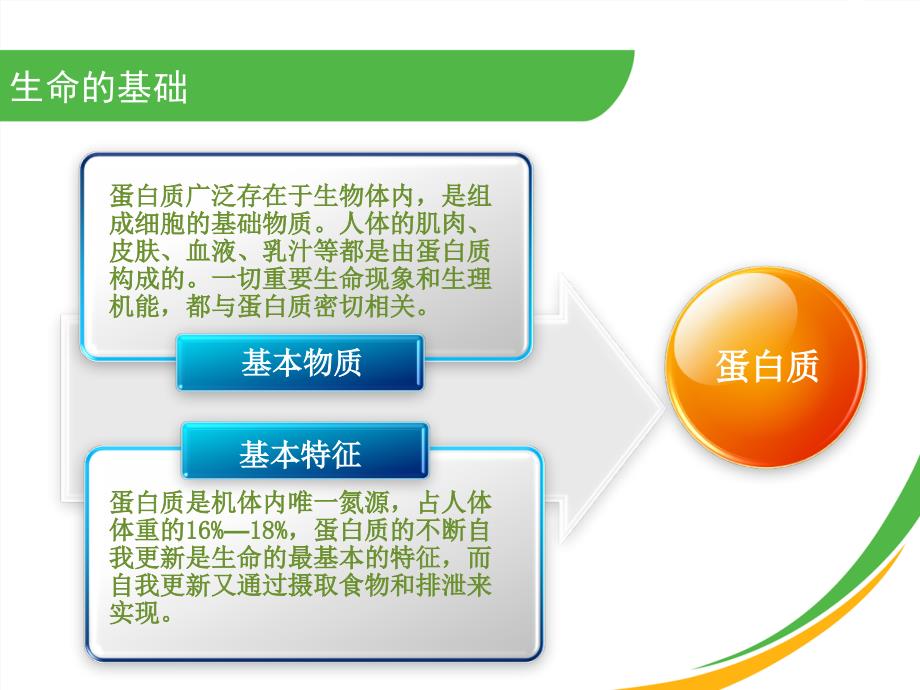 生命的基础

蛋白质广泛存在于生物体内，是组成细胞的基础物质。人体的肌肉、皮肤、血液、乳汁等都是由蛋白质构成的。一切重要生命现象和生理机能，都与蛋白质密切相关。

基本物质

基本特征

蛋白质是机体内唯一氮源，占人体体重的16%—18%，蛋白质的不断自我更新是生命的最基本的特征，而自我更新又通过摄取食物和排泄来实现。

蛋白质